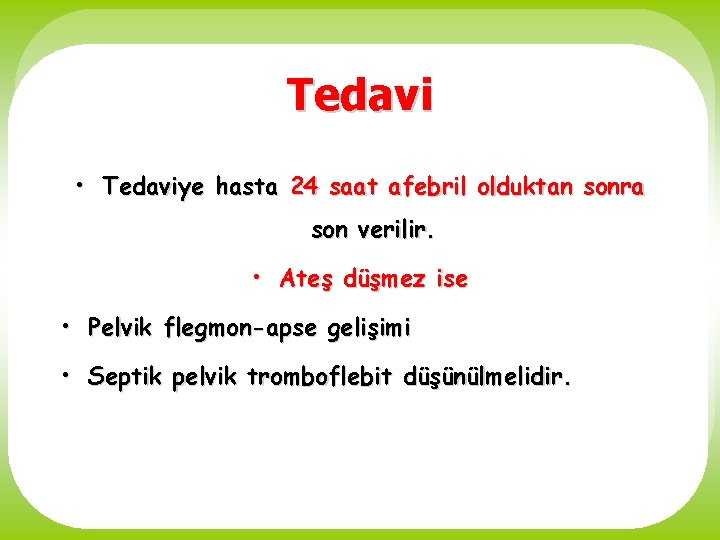 Tedavi

• Tedaviye hasta 24 saat afebril olduktan sonra son verilir.

• Ateş düşmez ise

• Pelvik flegmon-apse gelişimi

• Septik pelvik tromboflebit düşünülmelidir.